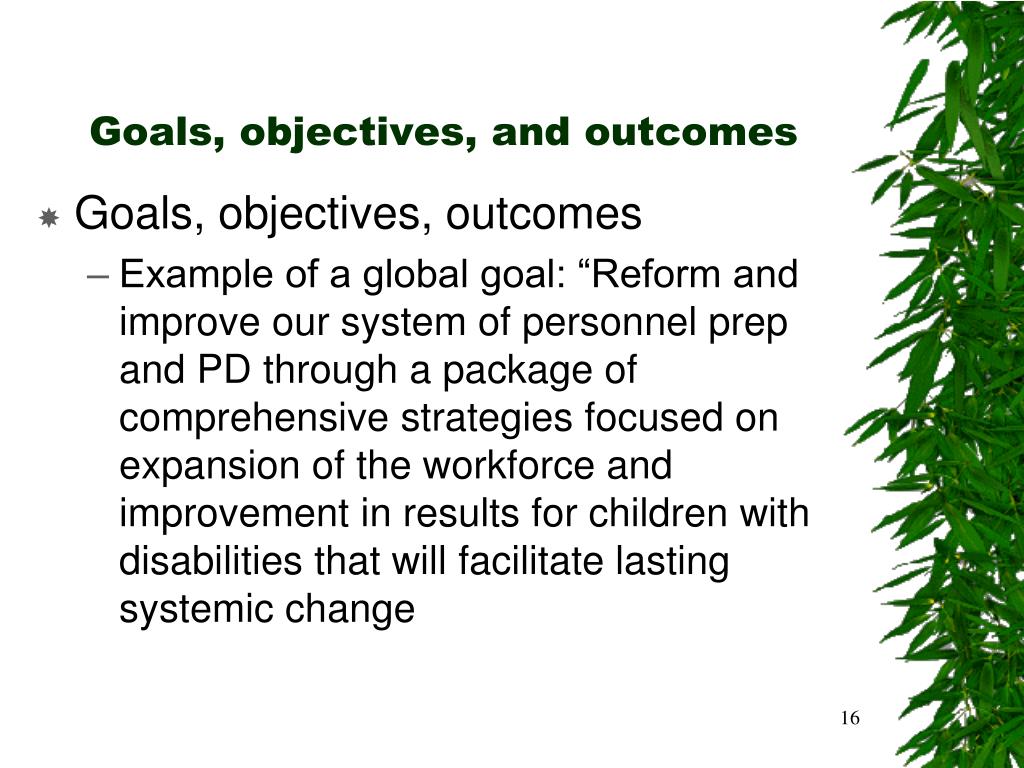 Goals, objectives, and outcomes

Goals, objectives, outcomes

– Example of a global goal: “Reform and improve our system of personnel prep and PD through a package of comprehensive strategies focused on expansion of the workforce and improvement in results for children with disabilities that will facilitate lasting systemic change

16